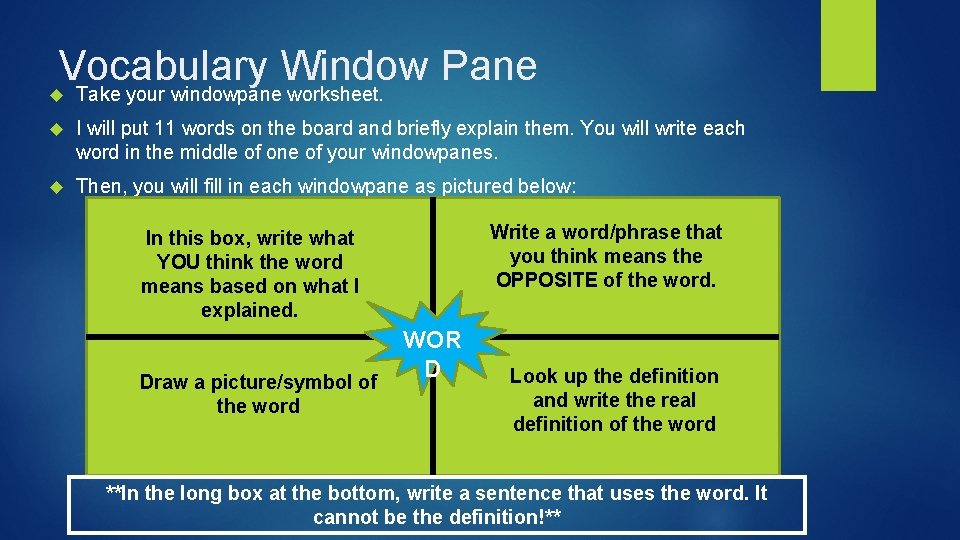 Vocabulary Window Pane

Take your windowpane worksheet.

I will put 11 words on the board and briefly explain them. You will write each word in the middle of one of your windowpanes.

Then, you will fill in each windowpane as pictured below:

In this box, write what YOU think the word means based on what I explained.

Write a word/phrase that you think means the OPPOSITE of the word.

WOR D

Draw a picture/symbol of the word

Look up the definition and write the real definition of the word

**In the long box at the bottom, write a sentence that uses the word. It cannot be the definition!**